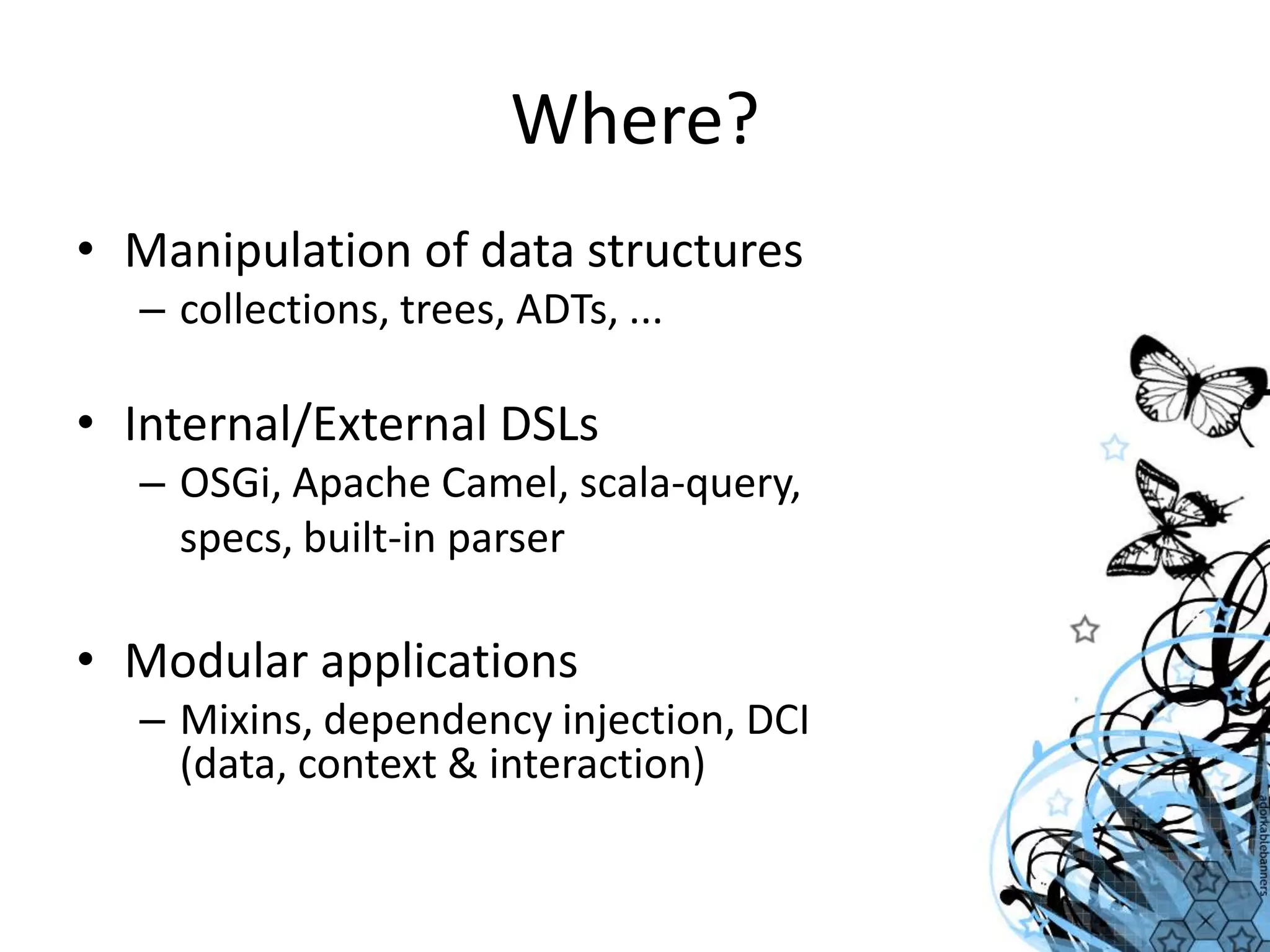 Where?

• Manipulation of data structures
– collections, trees, ADTs, ...

• Internal/External DSLs
– OSGi, Apache Camel, scala-query, specs, built-in parser

• Modular applications
– Mixins, dependency injection, DCI (data, context & interaction)

adorkablebanners